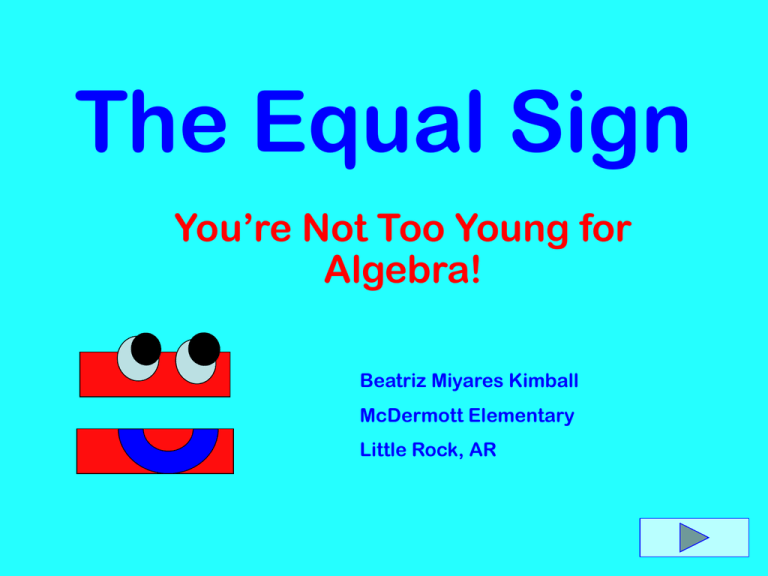 The Equal Sign

You’re Not Too Young for Algebra!

Beatriz Miyares Kimball

McDermott Elementary

Little Rock, AR